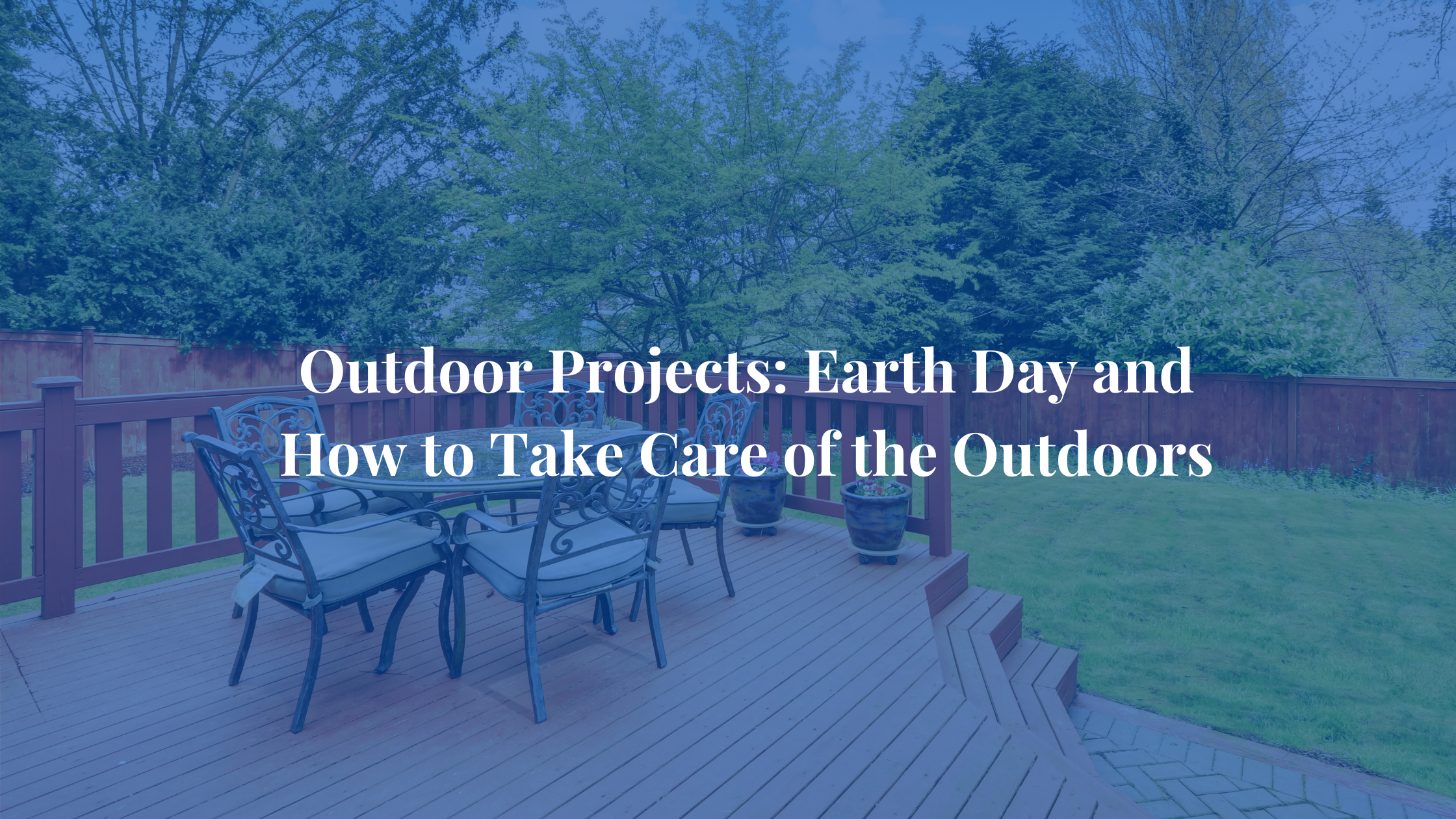 Outdoor Projects: Earth Day and How to Take Care of the Outdoors